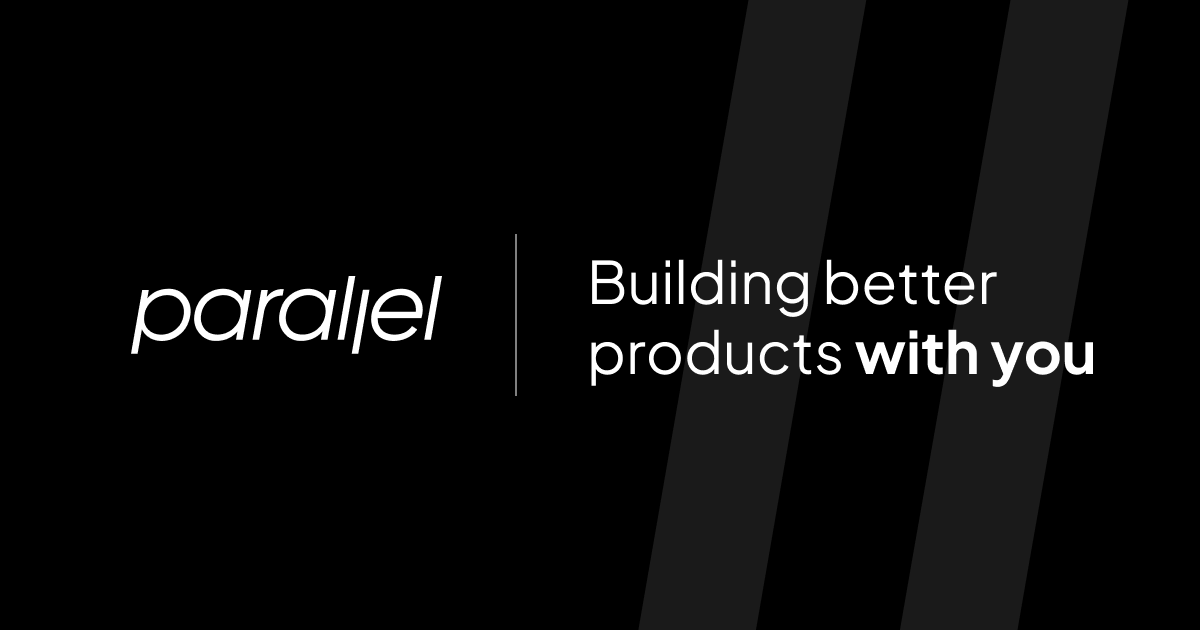 parallel

Building better products with you